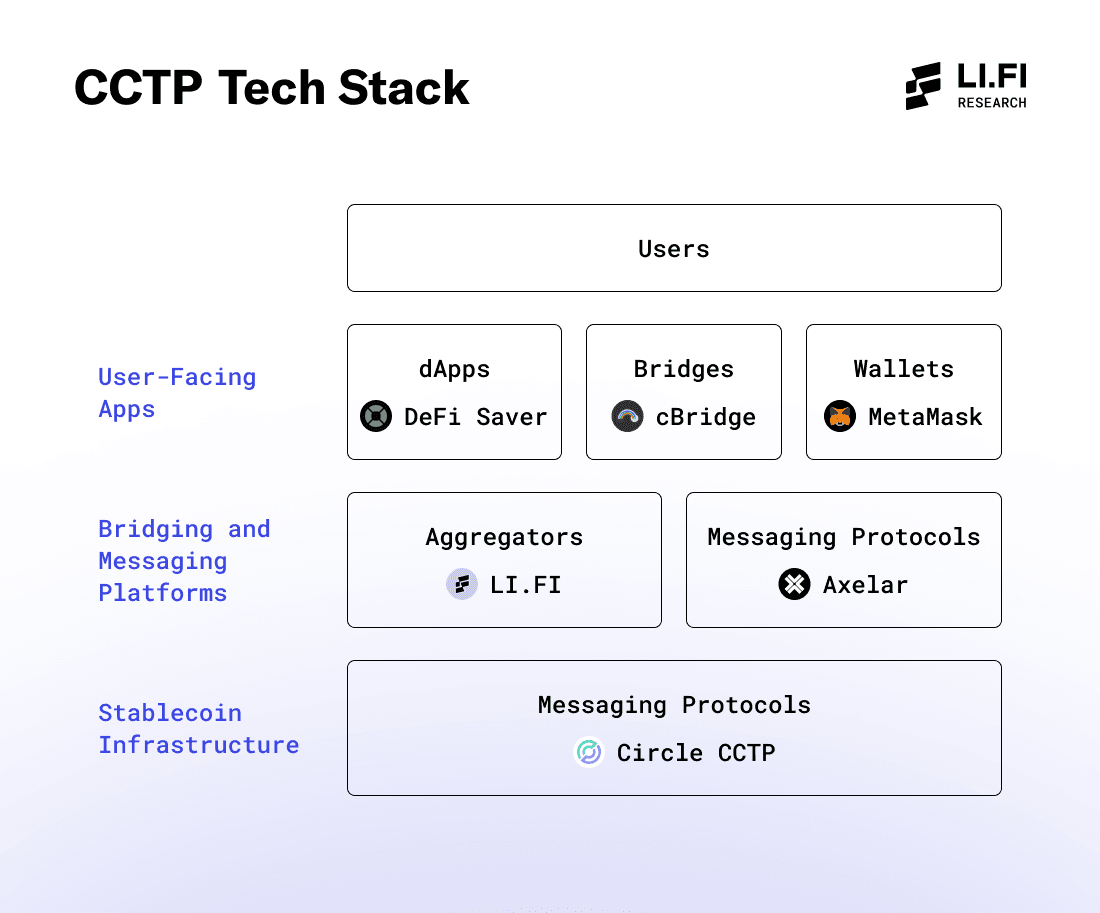 CCTP Tech Stack

LI.FI
RESEARCH

Users

User-Facing Apps

dApps
DeFi Saver

Bridges
cBridge

Wallets
MetaMask

Bridging and Messaging Platforms

Aggregators
LI.FI

Messaging Protocols
Axelar

Stablecoin Infrastructure

Messaging Protocols
Circle CCTP